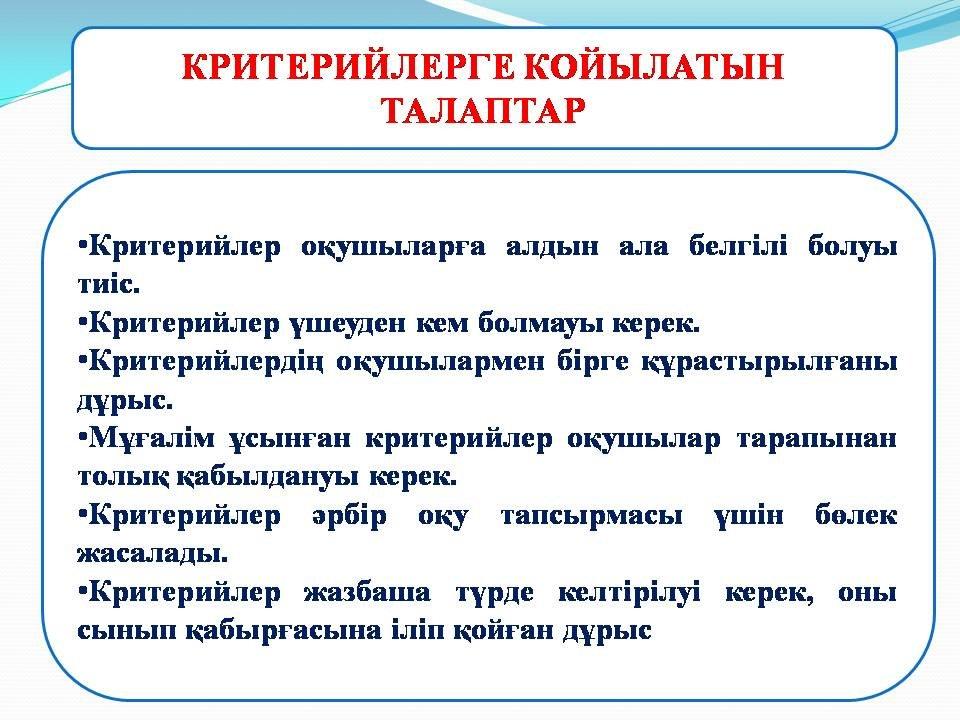 КРИТЕРИЙЛЕРГЕ КОЙЫЛАТЫН ТАЛАПТАР

•Критерийлер оқушыларға алдын ала белгілі болуы тиіс.
•Критерийлер үшеуден кем болмауы керек.
•Критерийлердің оқушылармен бірге құрастырылғаны дұрыс.
•Мұғалім ұсынған критерийлер оқушылар тарапынан толық қабылдануы керек.
•Критерийлер әрбір оқу тапсырмасы үшін бөлек жасалады.
•Критерийлер жазбаша түрде келтірілуі керек, оны сынып қабырғасына іліп қойған дұрыс